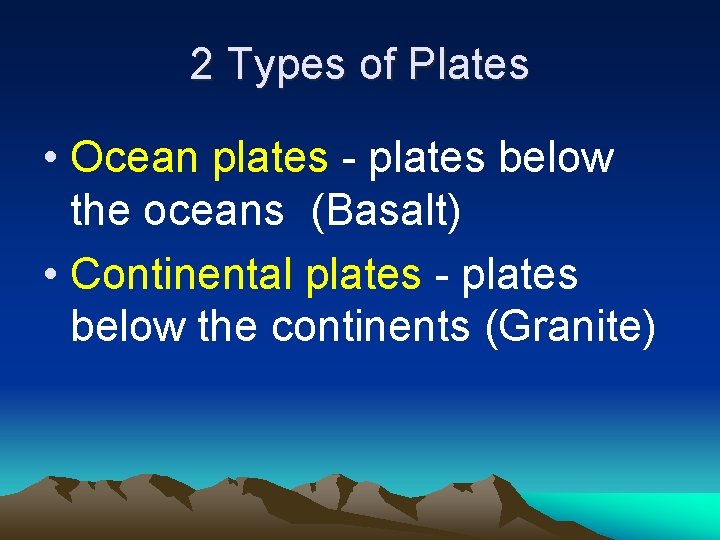 2 Types of Plates

• Ocean plates - plates below the oceans (Basalt)

• Continental plates - plates below the continents (Granite)